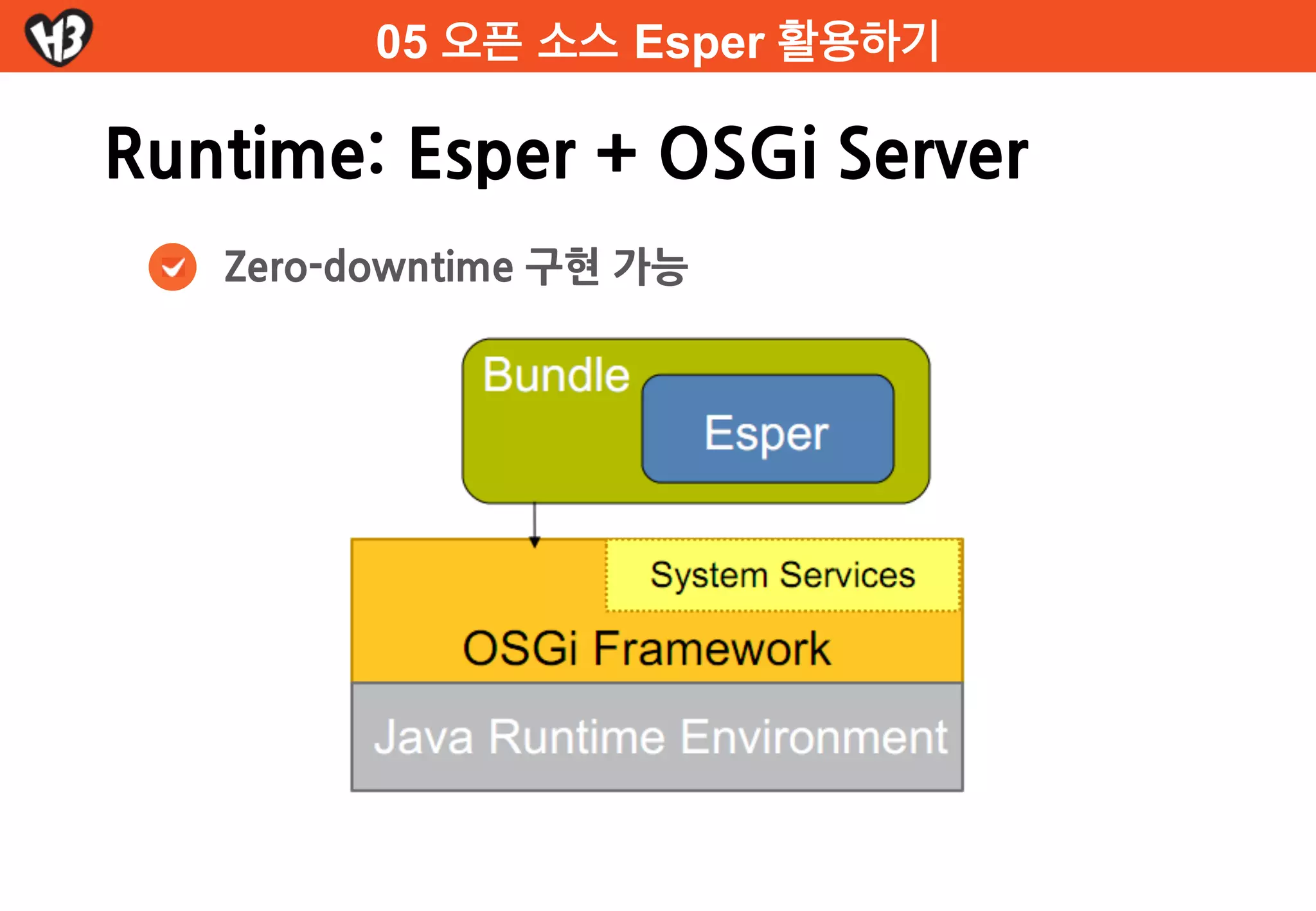 H3

05 오픈 소스 Esper 활용하기

Runtime: Esper + OSGi Server

Zero-downtime 구현 가능

Bundle

Esper

System Services

OSGi Framework

Java Runtime Environment